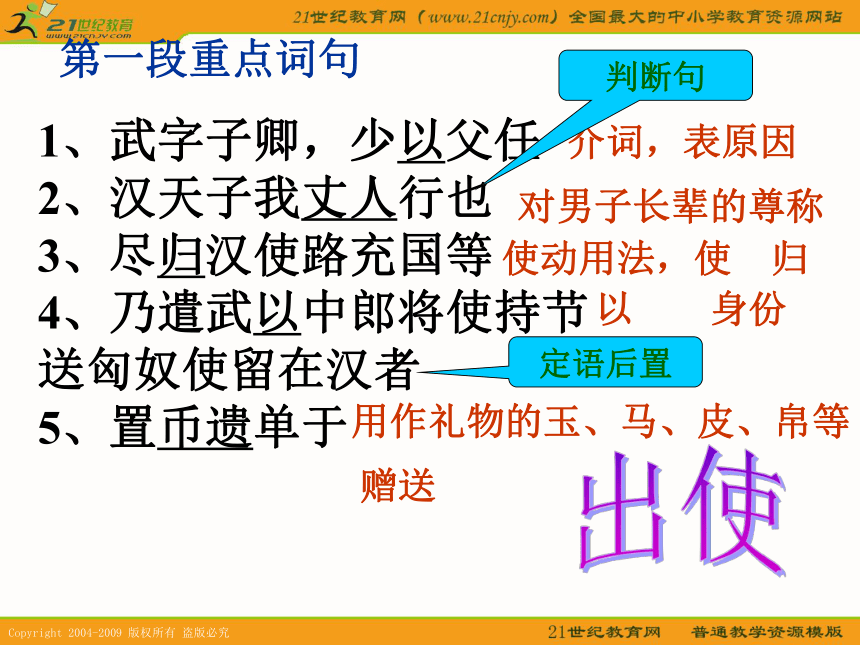 21世纪教育
www.21cnjy.com

21世纪教育网（www.21cnjy.com）全国最大的中小学教育资源网站

第一段重点词句

判断句

1、武字子卿，少以父任 介词，表原因

2、汉天子我丈人行也 对男子长辈的尊称

3、尽归汉使路充国等 使动用法，使 归

4、乃遣武以中郎将使持节 以 身份

送匈奴使留在汉者

定语后置

5、置币遗单于 用作礼物的玉、马、皮、帛等

赠送

出使

Copyright 2004-2009 版权所有 盗版必究

21世纪教育网 普通教学资源模版